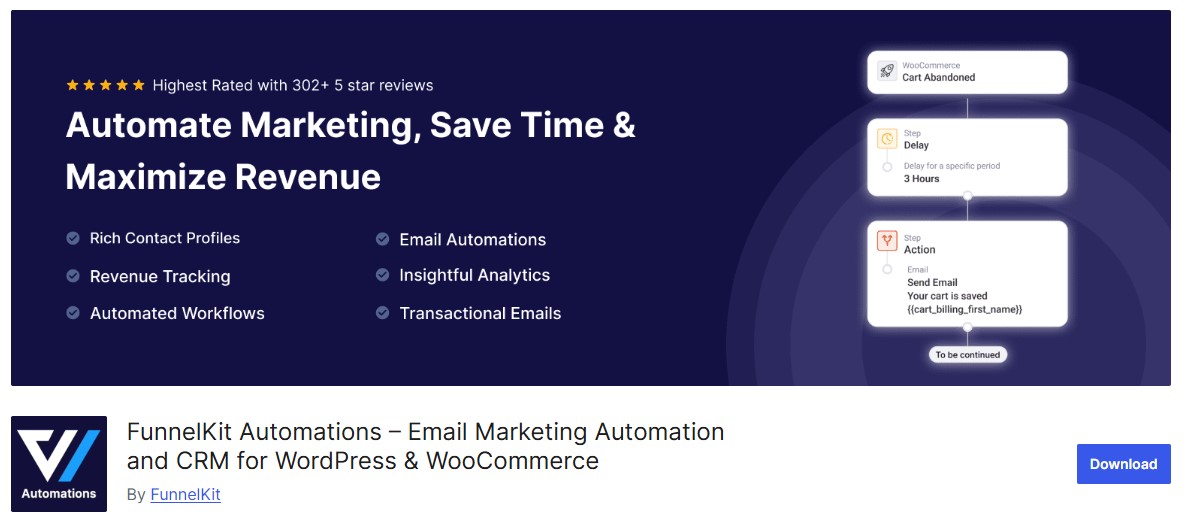 ★★★★★ Highest Rated with 302+ 5 star reviews

Automate Marketing, Save Time & Maximize Revenue

Rich Contact Profiles
Revenue Tracking
Automated Workflows

Email Automations
Insightful Analytics
Transactional Emails

WooCommerce
Cart Abandoned

Step
Delay
Delay for a specific period
3 Hours

Step
Action
Email
Send Email
Your cart is saved
{{cart_billing_first_name}}

To be continued

Automations

FunnelKit Automations – Email Marketing Automation and CRM for WordPress & WooCommerce

By FunnelKit

Download